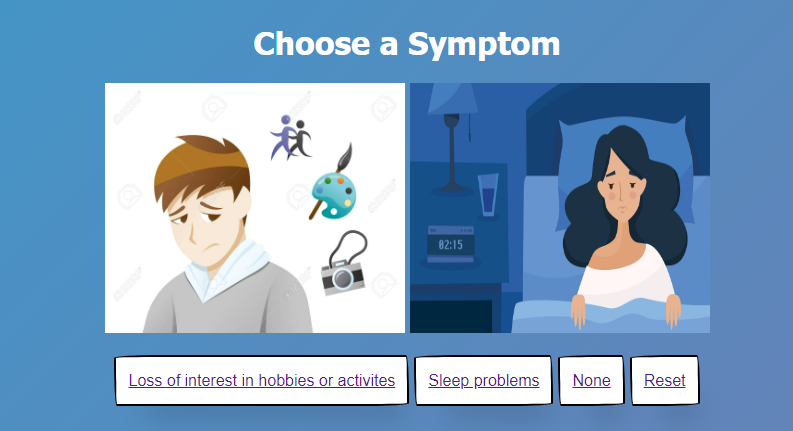 Choose a Symptom

02:15

Loss of interest in hobbies or activites
Sleep problems
None
Reset